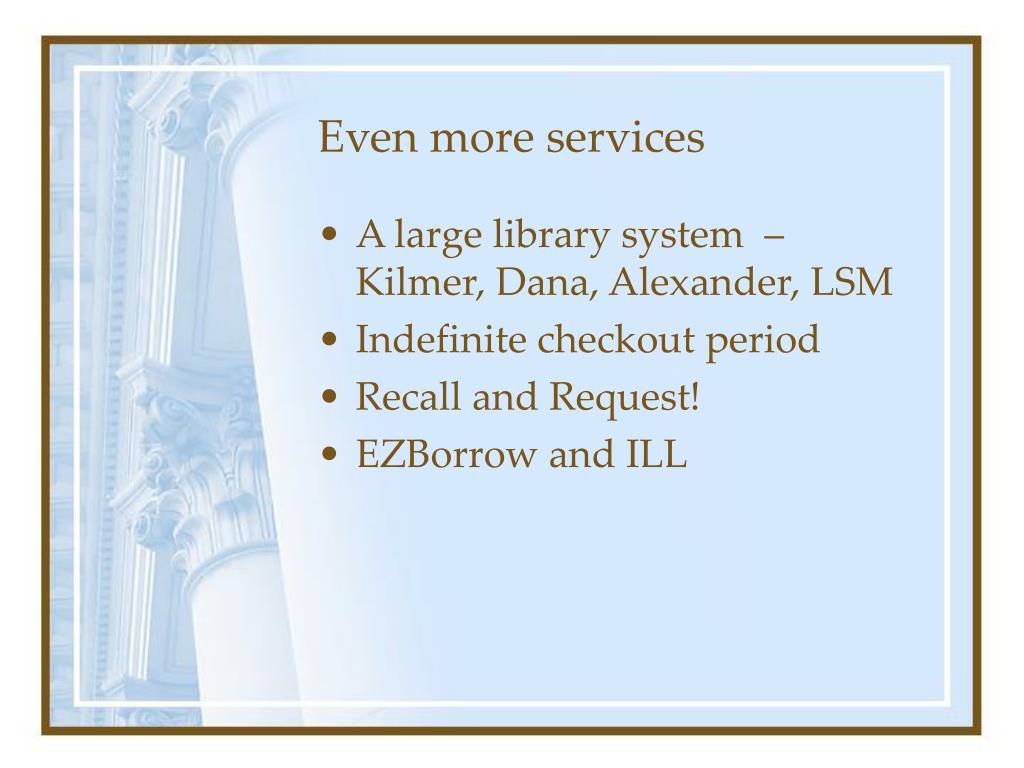 Even more services

• A large library system – Kilmer, Dana, Alexander, LSM
• Indefinite checkout period
• Recall and Request!
• EZBorrow and ILL